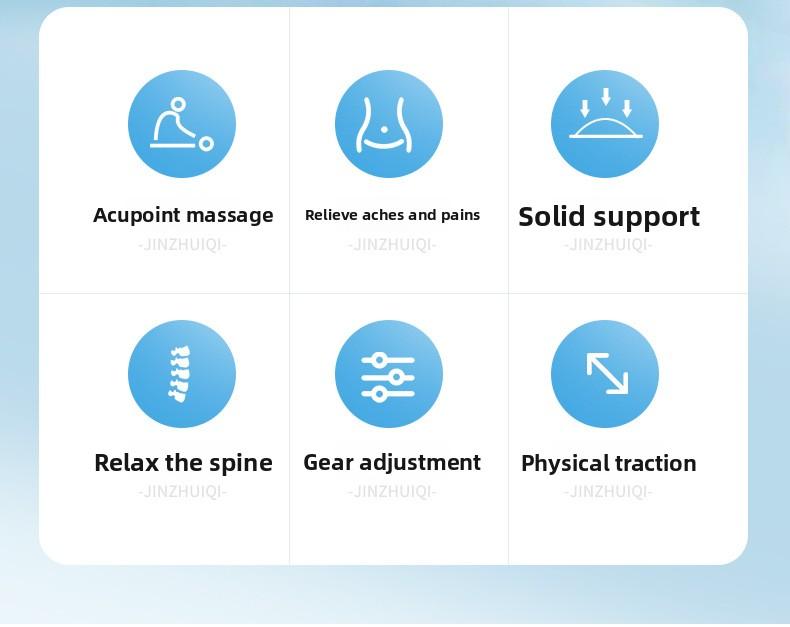 Acupoint massage
-JINZHUIQI-

Relieve aches and pains
-JINZHUIQI-

Solid support
-JINZHUIQI-

Relax the spine
-JINZHUIQI-

Gear adjustment
-JINZHUIQI-

Physical traction
-JINZHUIQI-